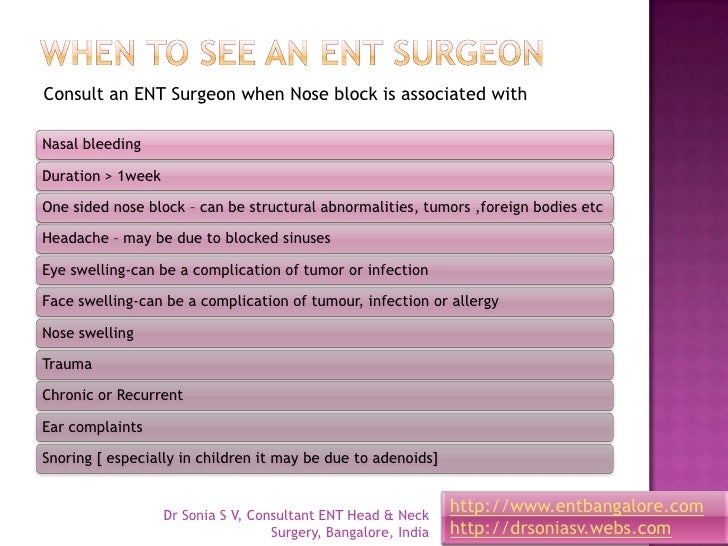 WHEN TO SEE AN ENT SURGEON

Consult an ENT Surgeon when Nose block is associated with

Nasal bleeding

Duration > 1week

One sided nose block – can be structural abnormalities, tumors ,foreign bodies etc

Headache – may be due to blocked sinuses

Eye swelling-can be a complication of tumor or infection

Face swelling-can be a complication of tumour, infection or allergy

Nose swelling

Trauma

Chronic or Recurrent

Ear complaints

Snoring [ especially in children it may be due to adenoids]

Dr Sonia S V, Consultant ENT Head & Neck Surgery, Bangalore, India

http://www.entbangalore.com
http://drsoniasv.webs.com